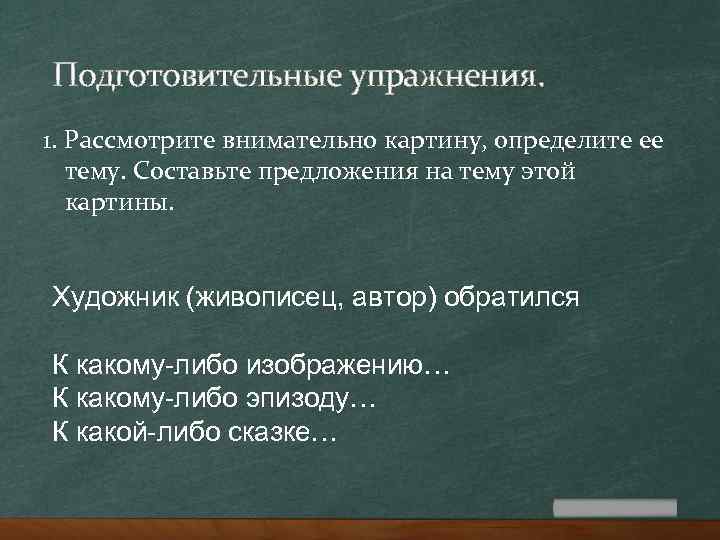 Подготовительные упражнения.

1. Рассмотрите внимательно картину, определите ее тему. Составьте предложения на тему этой картины.

Художник (живописец, автор) обратился

К какому-либо изображению…
К какому-либо эпизоду…
К какой-либо сказке…